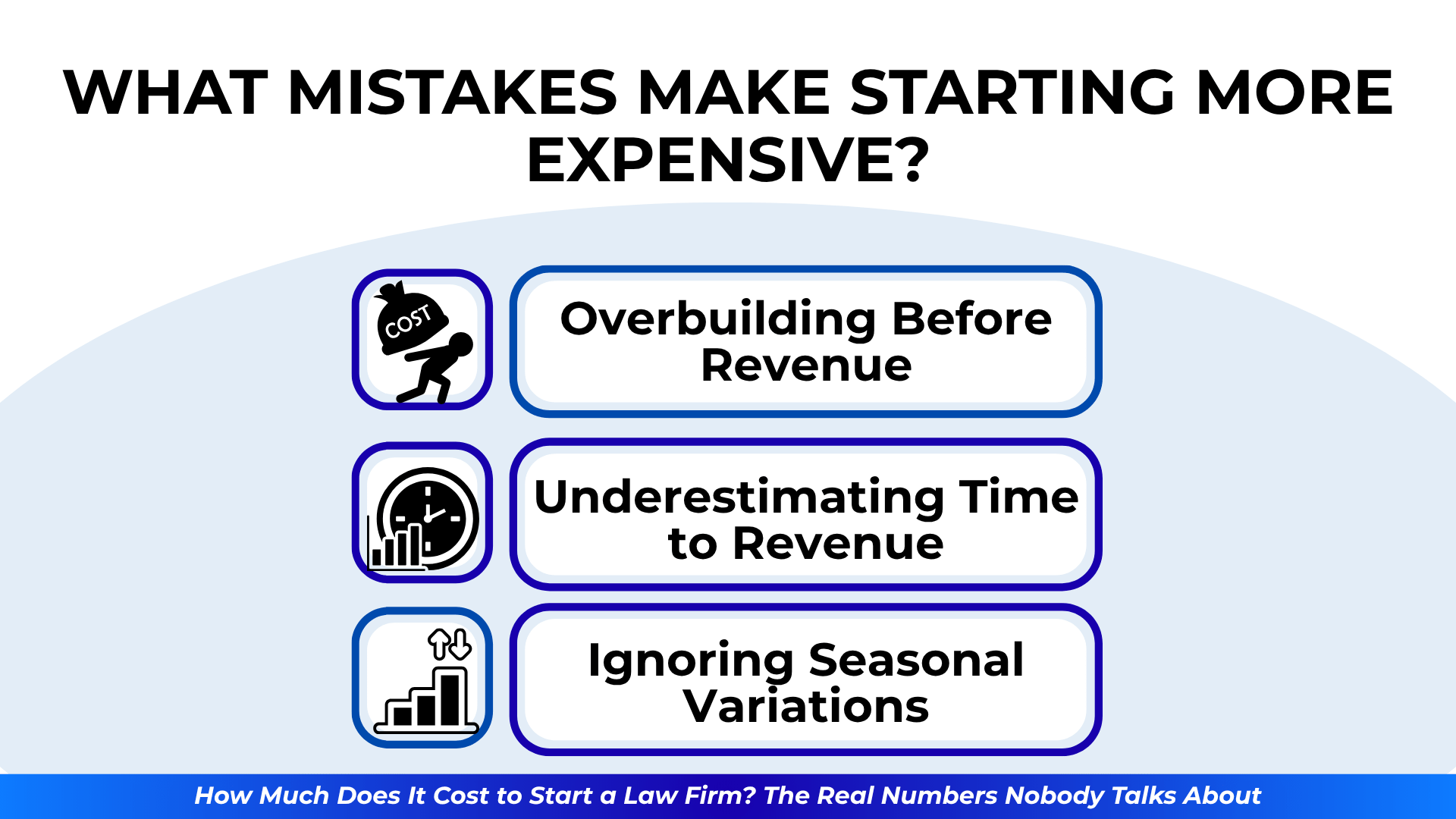 WHAT MISTAKES MAKE STARTING MORE EXPENSIVE?

COST

Overbuilding Before Revenue

Underestimating Time to Revenue

Ignoring Seasonal Variations

How Much Does It Cost to Start a Law Firm? The Real Numbers Nobody Talks About